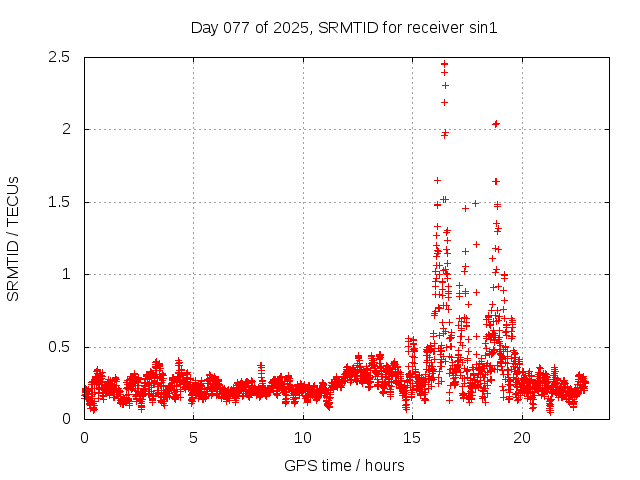 Day 077 of 2025, SRMTID for receiver sin1

SRMTID / TECUs

2.5
2
1.5
1
0.5
0

0 5 10 15 20

GPS time / hours